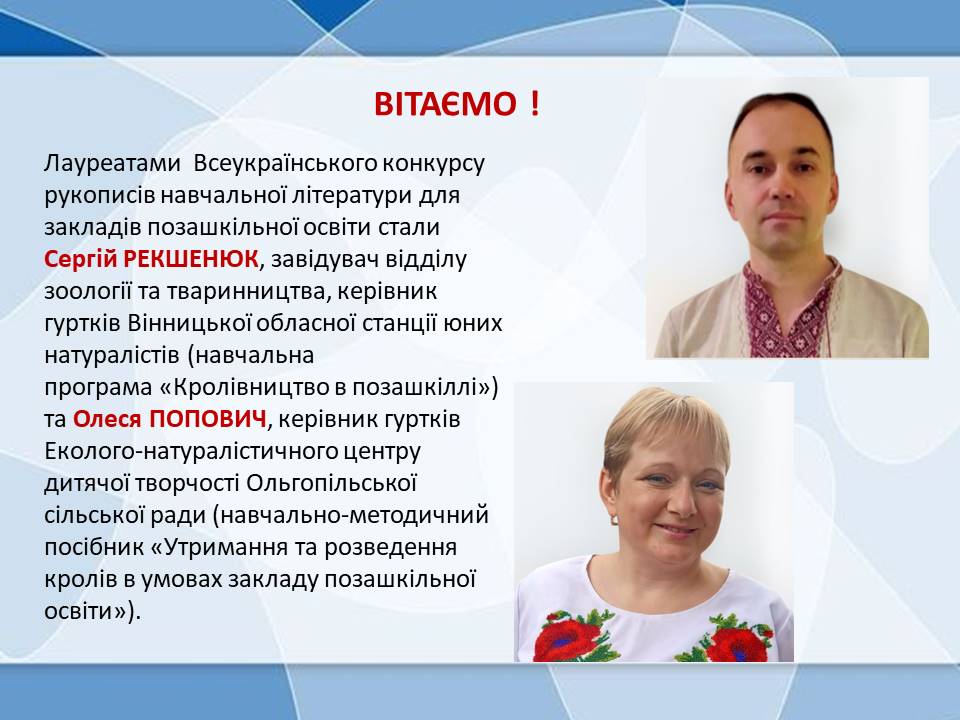 ВІТАЄМО !

Лауреатами Всеукраїнського конкурсу рукописів навчальної літератури для закладів позашкільної освіти стали Сергій РЕКШЕНЮК, завідувач відділу зоології та тваринництва, керівник гуртків Вінницької обласної станції юних натуралістів (навчальна програма «Кролівництво в позашкіллі») та Олеся ПОПОВИЧ, керівник гуртків Еколого-натуралістичного центру дитячої творчості Ольгопільської сільської ради (навчально-методичний посібник «Утримання та розведення кролів в умовах закладу позашкільної освіти»).